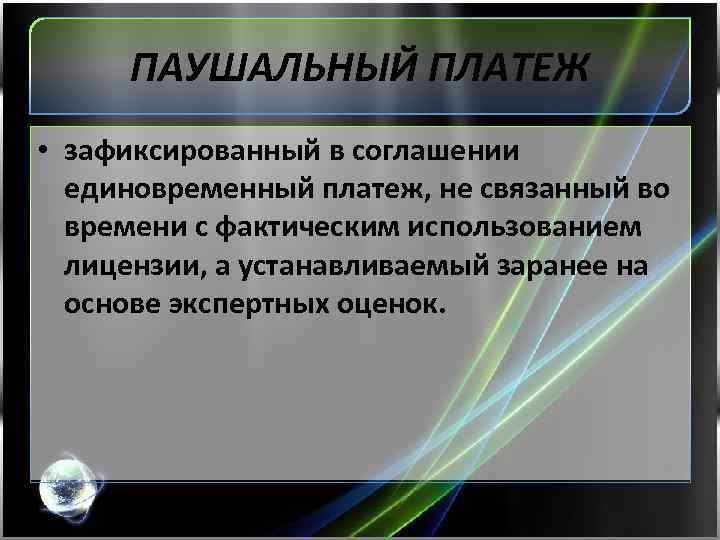 ПАУШАЛЬНЫЙ ПЛАТЕЖ

• зафиксированный в соглашении единовременный платеж, не связанный во времени с фактическим использованием лицензии, а устанавливаемый заранее на основе экспертных оценок.